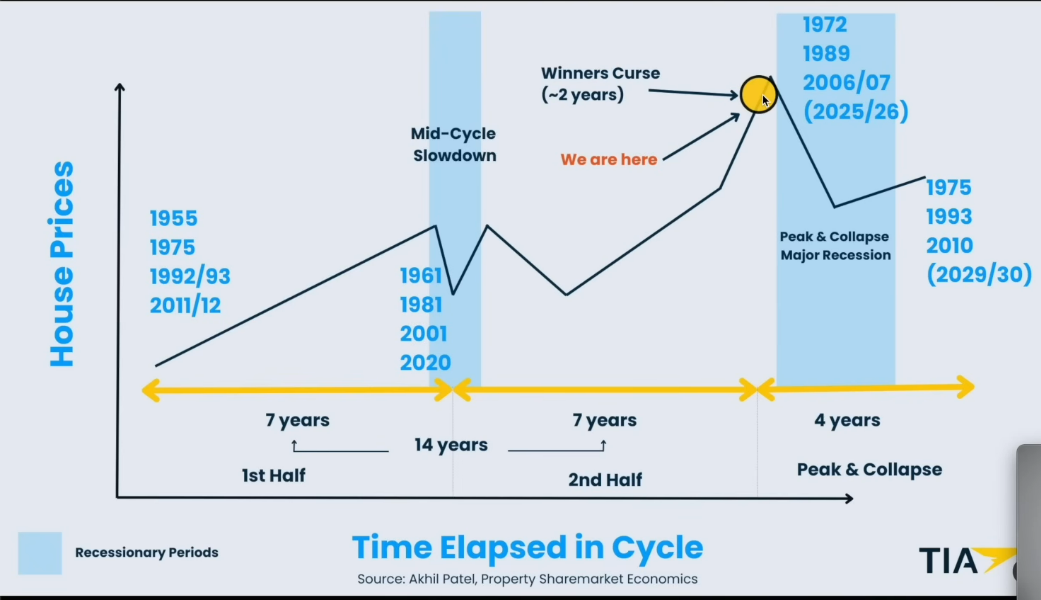 House Prices

1955
1975
1992/93
2011/12

Mid-Cycle Slowdown

1961
1981
2001
2020

Winners Curse (~2 years)

We are here

1972
1989
2006/07
(2025/26)

Peak & Collapse Major Recession

1975
1993
2010
(2029/30)

7 years

14 years

7 years

4 years

1st Half

2nd Half

Peak & Collapse

Recessionary Periods

Time Elapsed in Cycle

Source: Akhil Patel, Property Sharemarket Economics

TIA